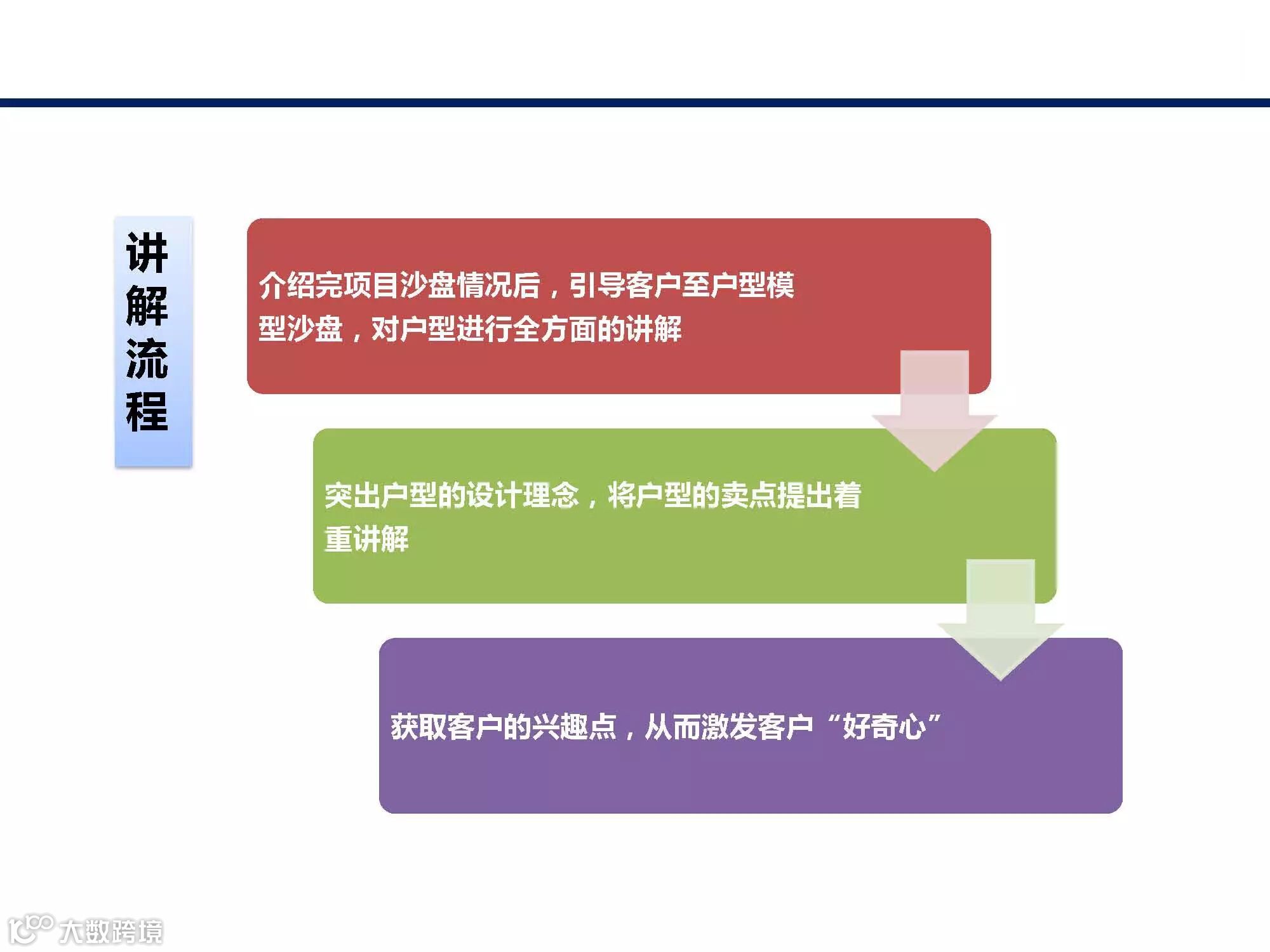 讲解流程

介绍完项目沙盘情况后，引导客户至户型模型沙盘，对户型进行全方面的讲解

突出户型的设计理念，将户型的卖点提出着重讲解

获取客户的兴趣点，从而激发客户“好奇心”

大数跨境